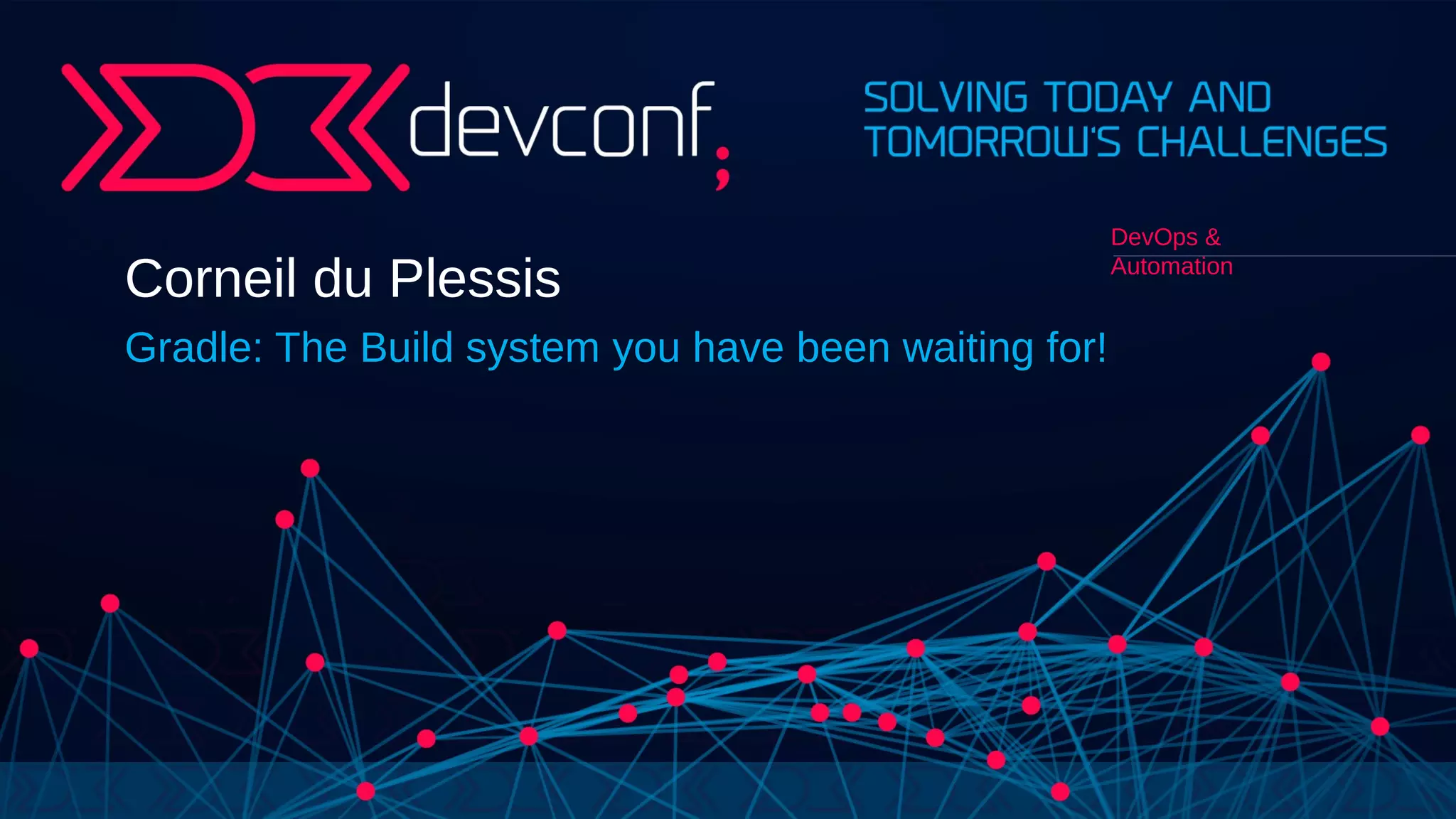 devconf;

SOLVING TODAY AND TOMORROW'S CHALLENGES

DevOps & Automation

Corneil du Plessis

Gradle: The Build system you have been waiting for!